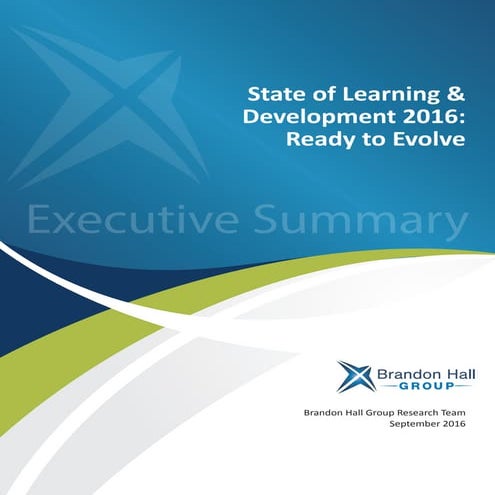 State of Learning & Development 2016: Ready to Evolve

Executive Summary

Brandon Hall
GROUP

Brandon Hall Group Research Team
September 2016